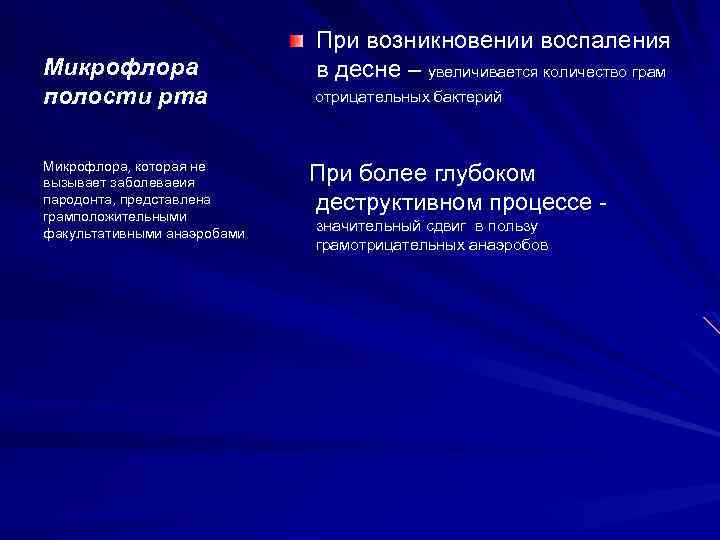 Микрофлора полости рта

Микрофлора, которая не вызывает заболеваеия пародонта, представлена грамположительными факультативными анаэробами

При возникновении воспаления в десне – увеличивается количество грам отрицательных бактерий

При более глубоком деструктивном процессе - значительный сдвиг в пользу грамотрицательных анаэробов